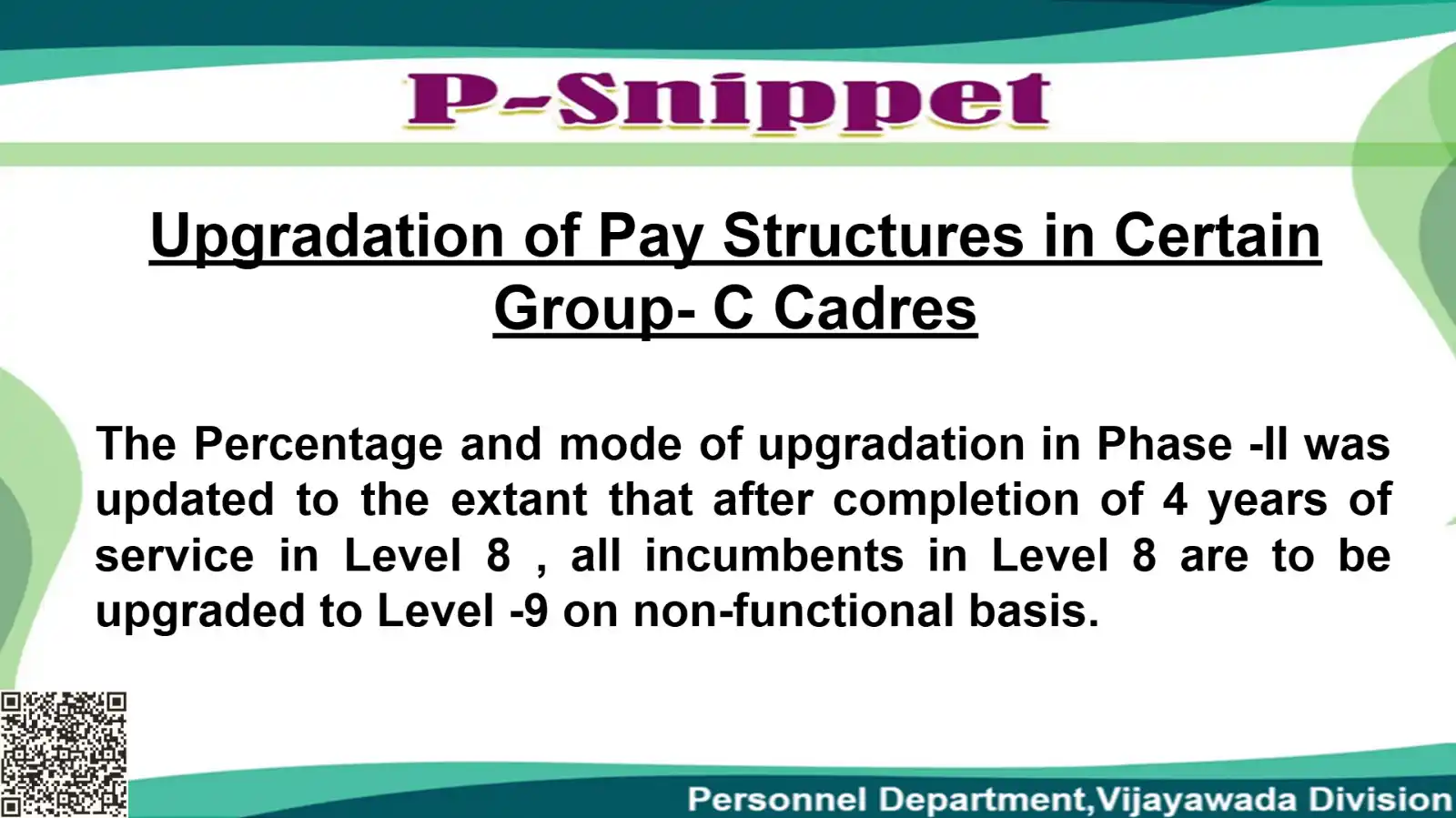 P-Snippet

Upgradation of Pay Structures in Certain Group- C Cadres

The Percentage and mode of upgradation in Phase -II was updated to the extant that after completion of 4 years of service in Level 8 , all incumbents in Level 8 are to be upgraded to Level -9 on non-functional basis.

Personnel Department,Vijayawada Division